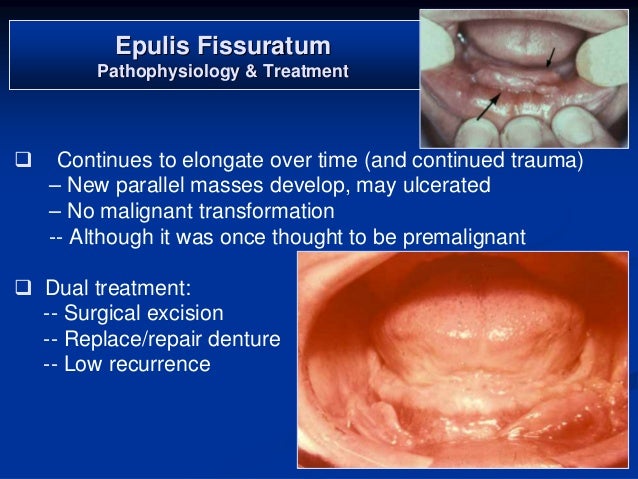 Epulis Fissuratum
Pathophysiology & Treatment

❑ Continues to elongate over time (and continued trauma)
– New parallel masses develop, may ulcerated
– No malignant transformation
-- Although it was once thought to be premalignant

❑ Dual treatment:
-- Surgical excision
-- Replace/repair denture
-- Low recurrence